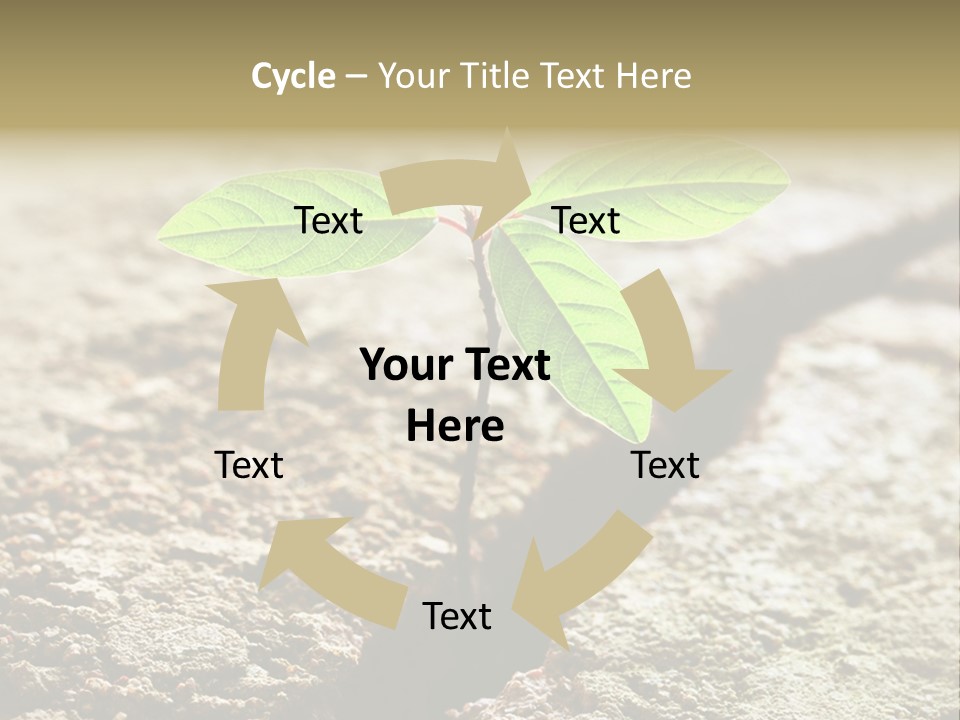 Cycle – Your Title Text Here

Text

Text

Your Text Here

Text

Text

Text